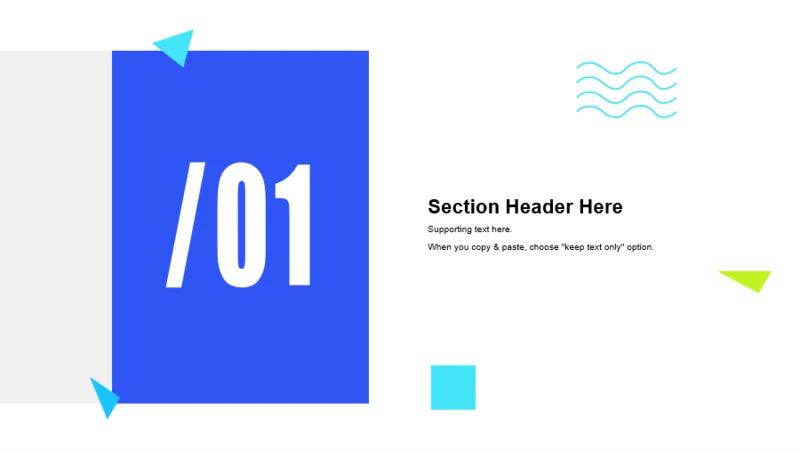 /01

Section Header Here

Supporting text here.

When you copy & paste, choose "keep text only" option.